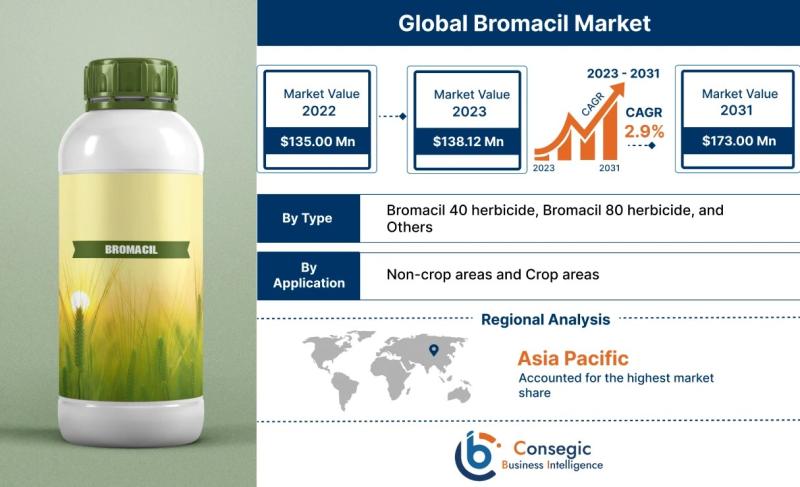 BROMACIL

Global Bromacil Market

Market Value 2022

$135.00 Mn

Market Value 2023

$138.12 Mn

2023 - 2031

CAGR

CAGR 2.9%

2023 2031

Market Value 2031

$173.00 Mn

| By Type | Bromacil 40 herbicide, Bromacil 80 herbicide, and Others |
|---|---|
| By Application | Non-crop areas and Crop areas |

Regional Analysis

Asia Pacific

Accounted for the highest market share

Consegic
Business Intelligence